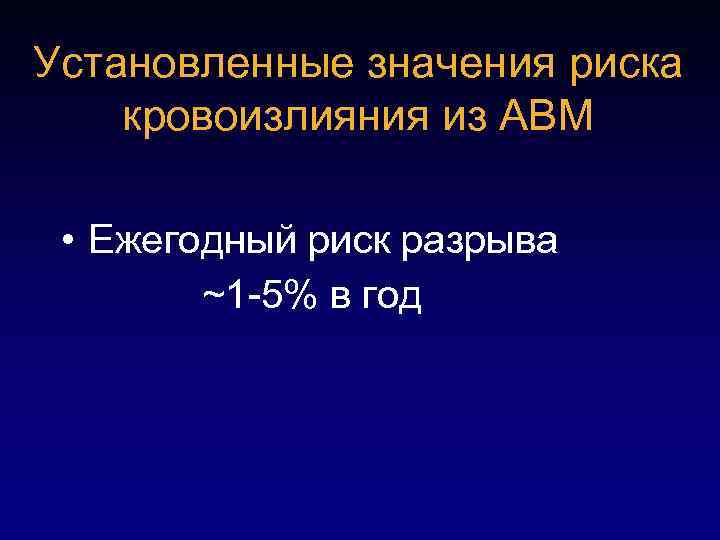 Установленные значения риска кровоизлияния из АВМ

• Ежегодный риск разрыва ~1-5% в год